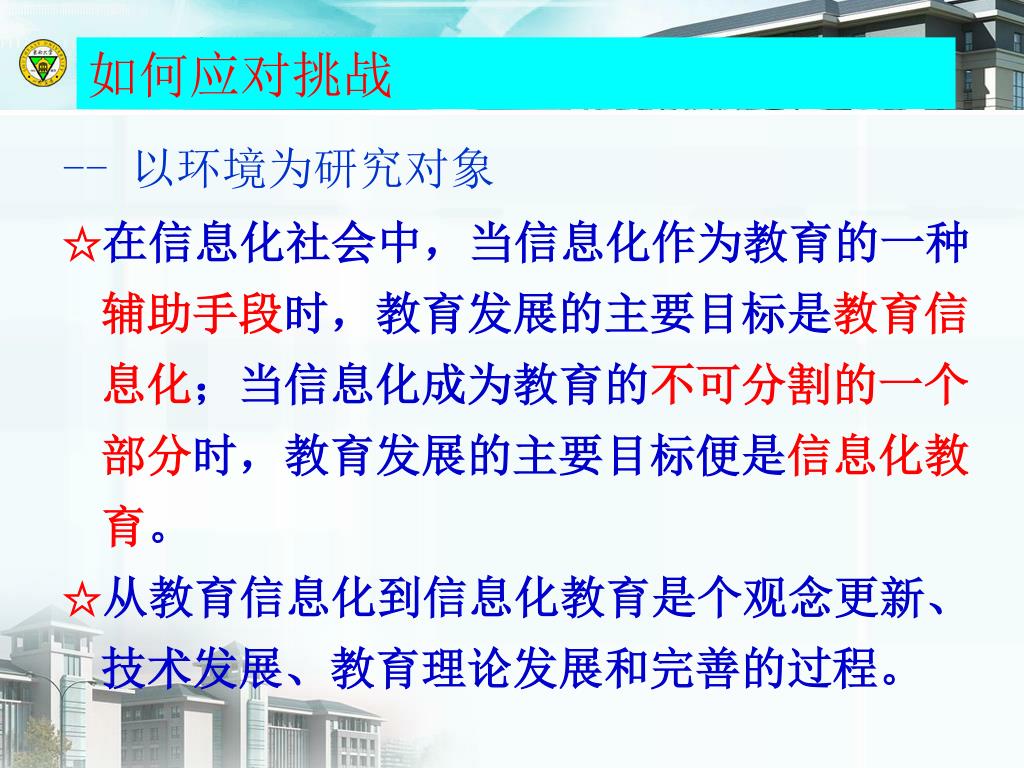 如何应对挑战

-- 以环境为研究对象

☆在信息化社会中，当信息化作为教育的一种辅助手段时，教育发展的主要目标是教育信息化；当信息化成为教育的不可分割的一个部分时，教育发展的主要目标便是信息化教育。

☆从教育信息化到信息化教育是个观念更新、技术发展、教育理论发展和完善的过程。